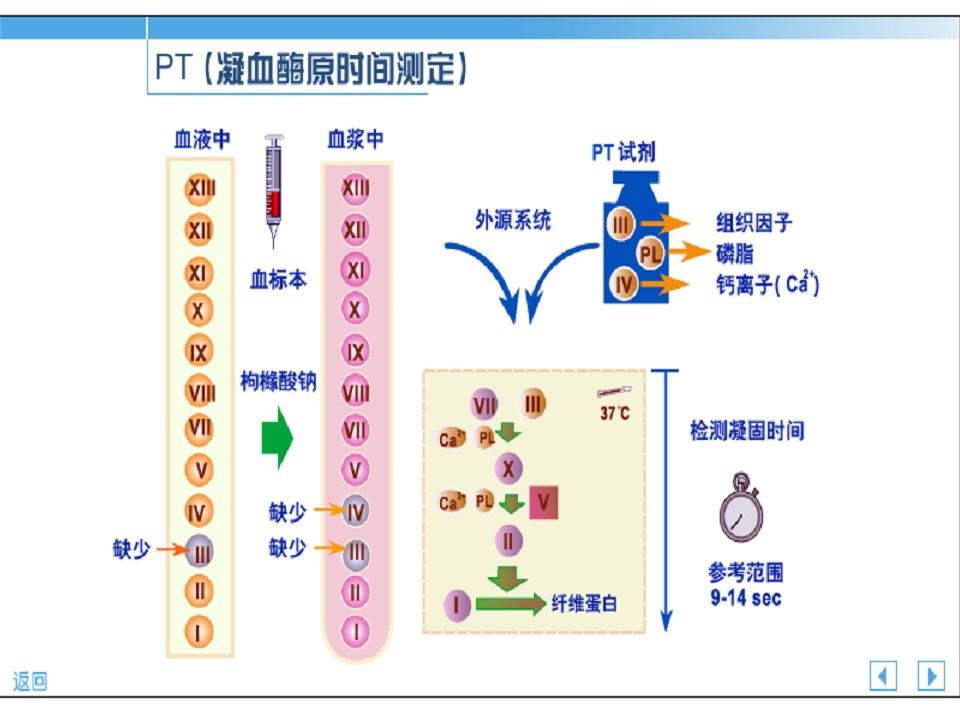 PT（凝血酶原时间测定）

血液中
XIII
XII
XI
X
IX
VIII
VII
V
IV
缺少 III
II
I

血标本

枸橼酸钠

血浆中
XIII
XII
XI
X
IX
VIII
VII
V
缺少 IV
缺少 III
II
I

外源系统

PT 试剂
III 组织因子
PL 磷脂
IV 钙离子( $Ca^{2+}$)

VII III 37℃
$Ca^{2+}$ PL
X
$Ca^{2+}$ PL V
II
I 纤维蛋白

检测凝固时间

参考范围
9-14 sec

返回